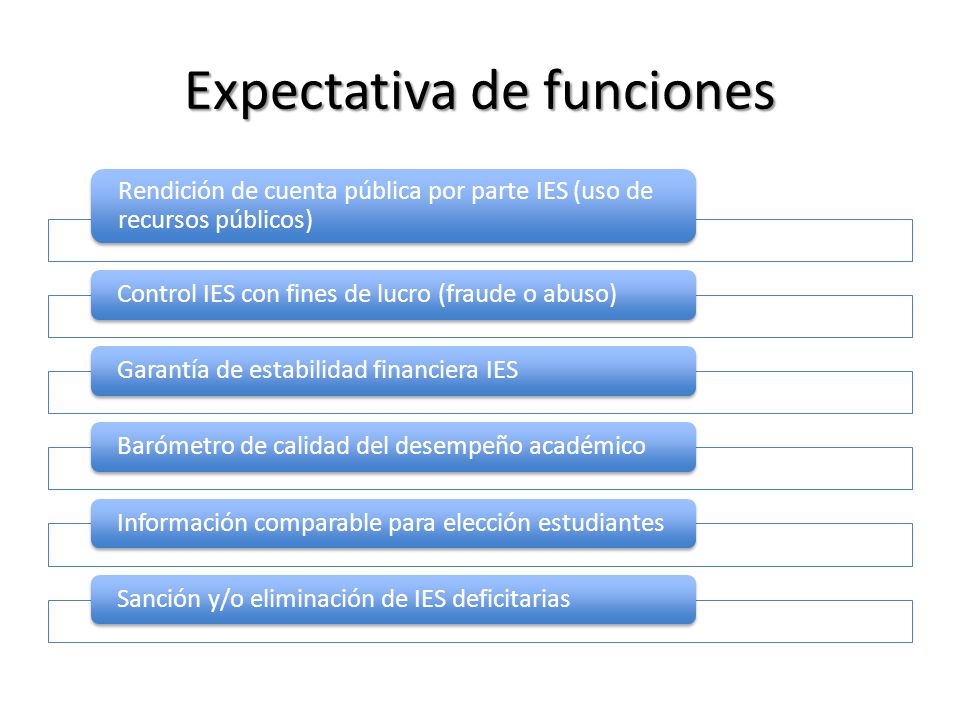 Expectativa de funciones

Rendición de cuenta pública por parte IES (uso de recursos públicos)

Control IES con fines de lucro (fraude o abuso)

Garantía de estabilidad financiera IES

Barómetro de calidad del desempeño académico

Información comparable para elección estudiantes

Sanción y/o eliminación de IES deficitarias